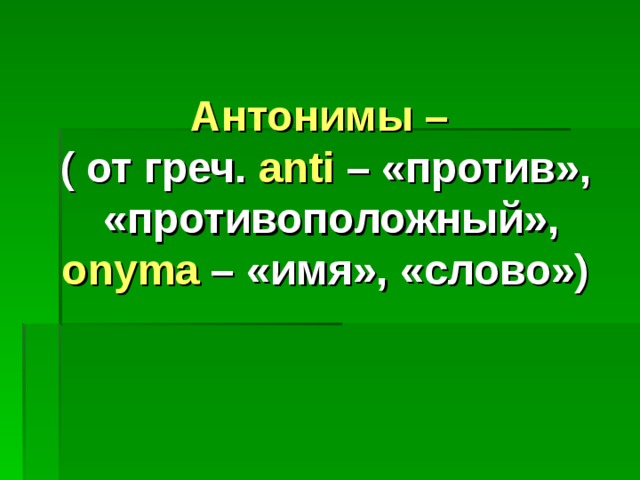 Антонимы –
( от греч. anti – «против», «противоположный», onyma – «имя», «слово»)